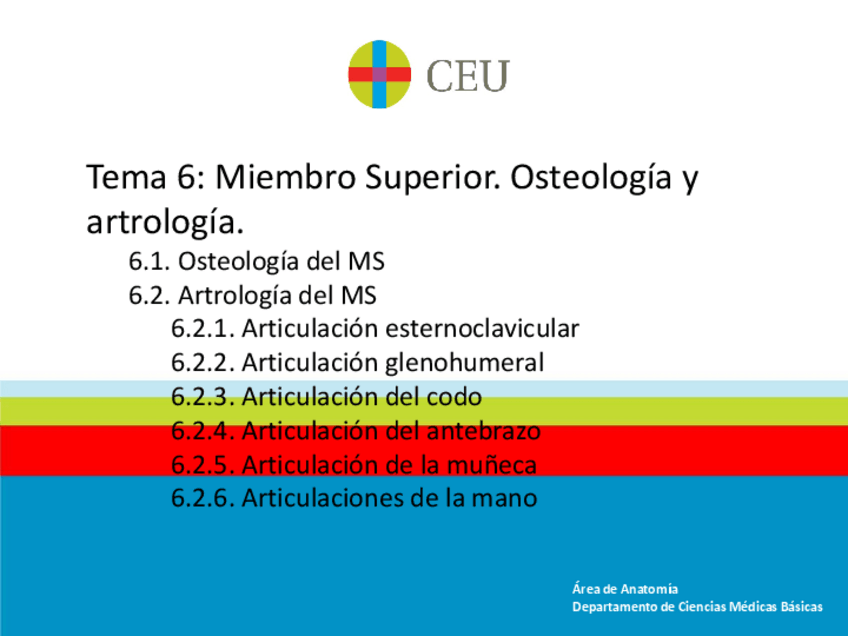 CEU

Tema 6: Miembro Superior. Osteología y artrología.

6.1. Osteología del MS

6.2. Artrología del MS

6.2.1. Articulación esternoclavicular

6.2.2. Articulación glenohumeral

6.2.3. Articulación del codo

6.2.4. Articulación del antebrazo

6.2.5. Articulación de la muñeca

6.2.6. Articulaciones de la mano

Área de Anatomía
Departamento de Ciencias Médicas Básicas